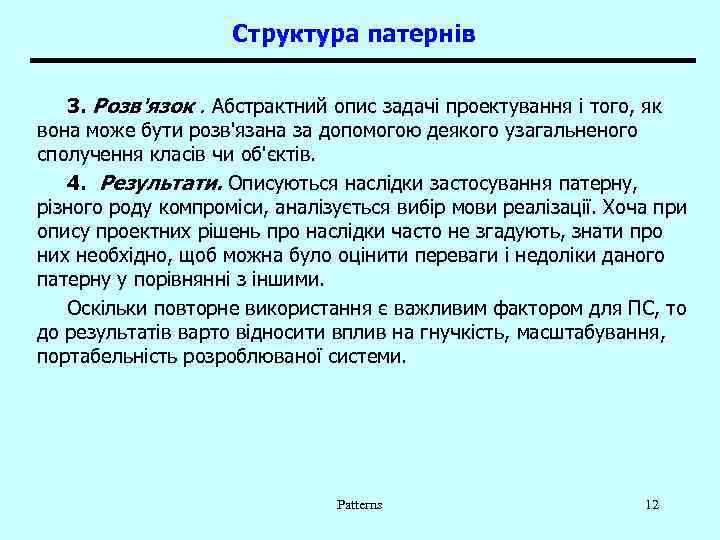 Структура патернів

3. Розв'язок . Абстрактний опис задачі проектування і того, як вона може бути розв'язана за допомогою деякого узагальненого сполучення класів чи об'єктів.

4. Результати. Описуються наслідки застосування патерну, різного роду компроміси, аналізується вибір мови реалізації. Хоча при опису проектних рішень про наслідки часто не згадують, знати про них необхідно, щоб можна було оцінити переваги і недоліки даного патерну у порівнянні з іншими.

Оскільки повторне використання є важливим фактором для ПС, то до результатів варто відносити вплив на гнучкість, масштабування, портабельність розроблюваної системи.

Patterns

12